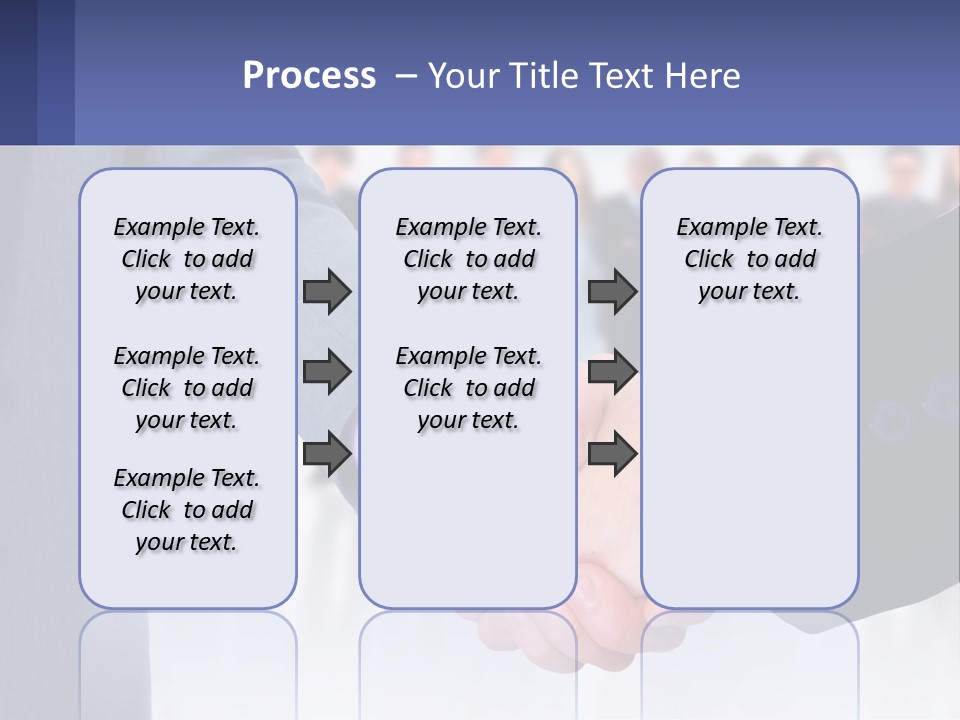 Process – Your Title Text Here

Example Text. Click to add your text.

Example Text. Click to add your text.

Example Text. Click to add your text.

Example Text. Click to add your text.

Example Text. Click to add your text.

Example Text. Click to add your text.